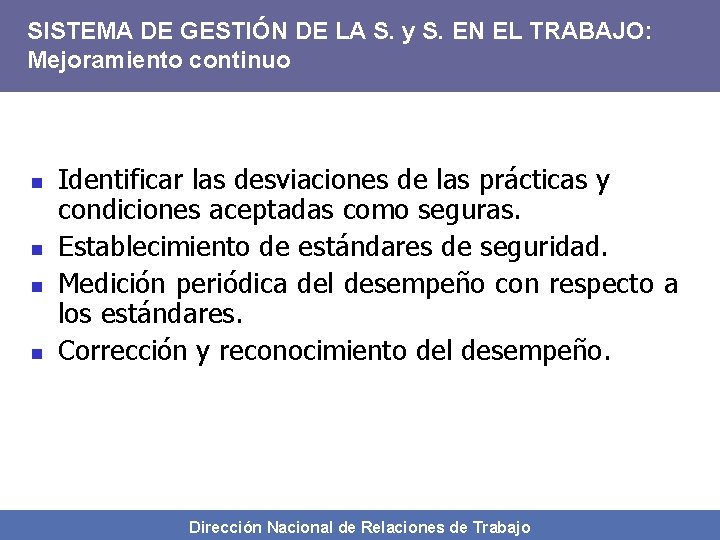 SISTEMA DE GESTIÓN DE LA S. y S. EN EL TRABAJO: Mejoramiento continuo

- Identificar las desviaciones de las prácticas y condiciones aceptadas como seguras.
- Establecimiento de estándares de seguridad.
- Medición periódica del desempeño con respecto a los estándares.
- Corrección y reconocimiento del desempeño.

Dirección Nacional de Relaciones de Trabajo